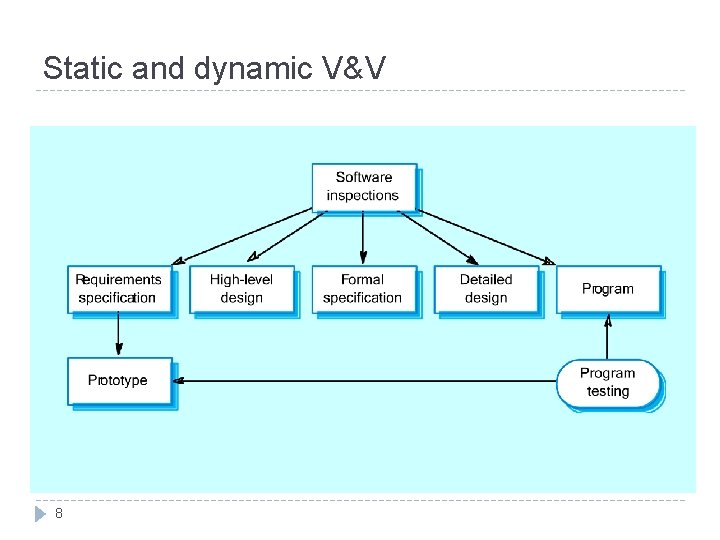 Static and dynamic V&V

Software inspections

Requirements specification

High-level design

Formal specification

Detailed design

Program

Prototype

Program testing

8